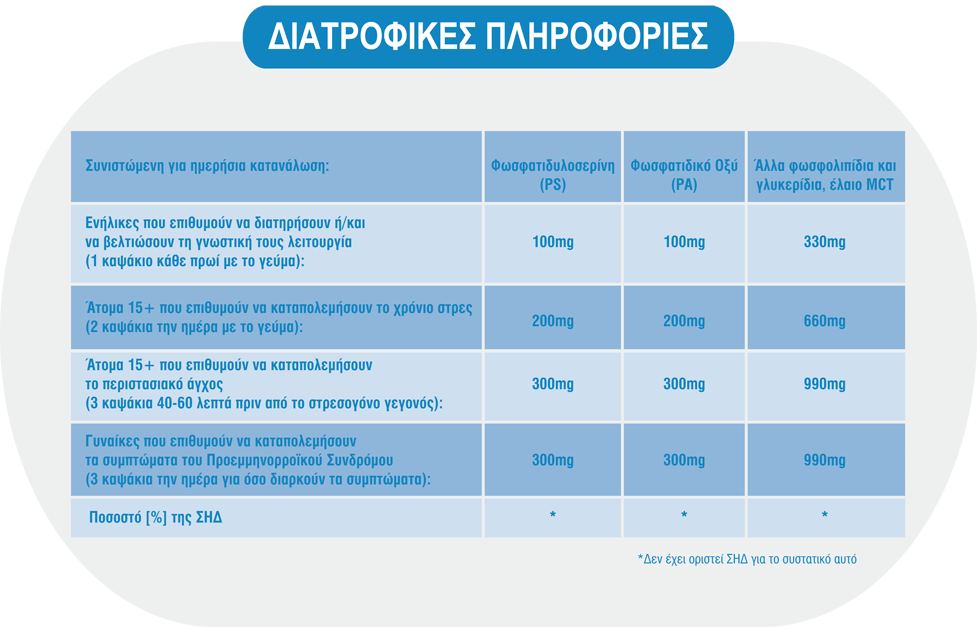 ΔΙΑΤΡΟΦΙΚΕΣ ΠΛΗΡΟΦΟΡΙΕΣ

| Συνιστώμενη για ημερήσια κατανάλωση: | Φωσφατιδυλοσερίνη (PS) | Φωσφατιδικό Οξύ (PA) | Άλλα φωσφολιπίδια και γλυκερίδια, έλαιο MCT |
|---|---|---|---|
| Ενήλικες που επιθυμούν να διατηρήσουν ή/και να βελτιώσουν τη γνωστική τους λειτουργία (1 καψάκιο κάθε πρωί με το γεύμα): | 100mg | 100mg | 330mg |
| Άτομα 15+ που επιθυμούν να καταπολεμήσουν το χρόνιο στρες (2 καψάκια την ημέρα με το γεύμα): | 200mg | 200mg | 660mg |
| Άτομα 15+ που επιθυμούν να καταπολεμήσουν το περιστασιακό άγχος (3 καψάκια 40-60 λεπτά πριν από το στρεσογόνο γεγονός): | 300mg | 300mg | 990mg |
| Γυναίκες που επιθυμούν να καταπολεμήσουν τα συμπτώματα του Προεμμηνορροϊκού Συνδρόμου (3 καψάκια την ημέρα για όσο διαρκούν τα συμπτώματα): | 300mg | 300mg | 990mg |
| Ποσοστό [%] της ΣΗΔ | * | * | * |

*Δεν έχει οριστεί ΣΗΔ για το συστατικό αυτό